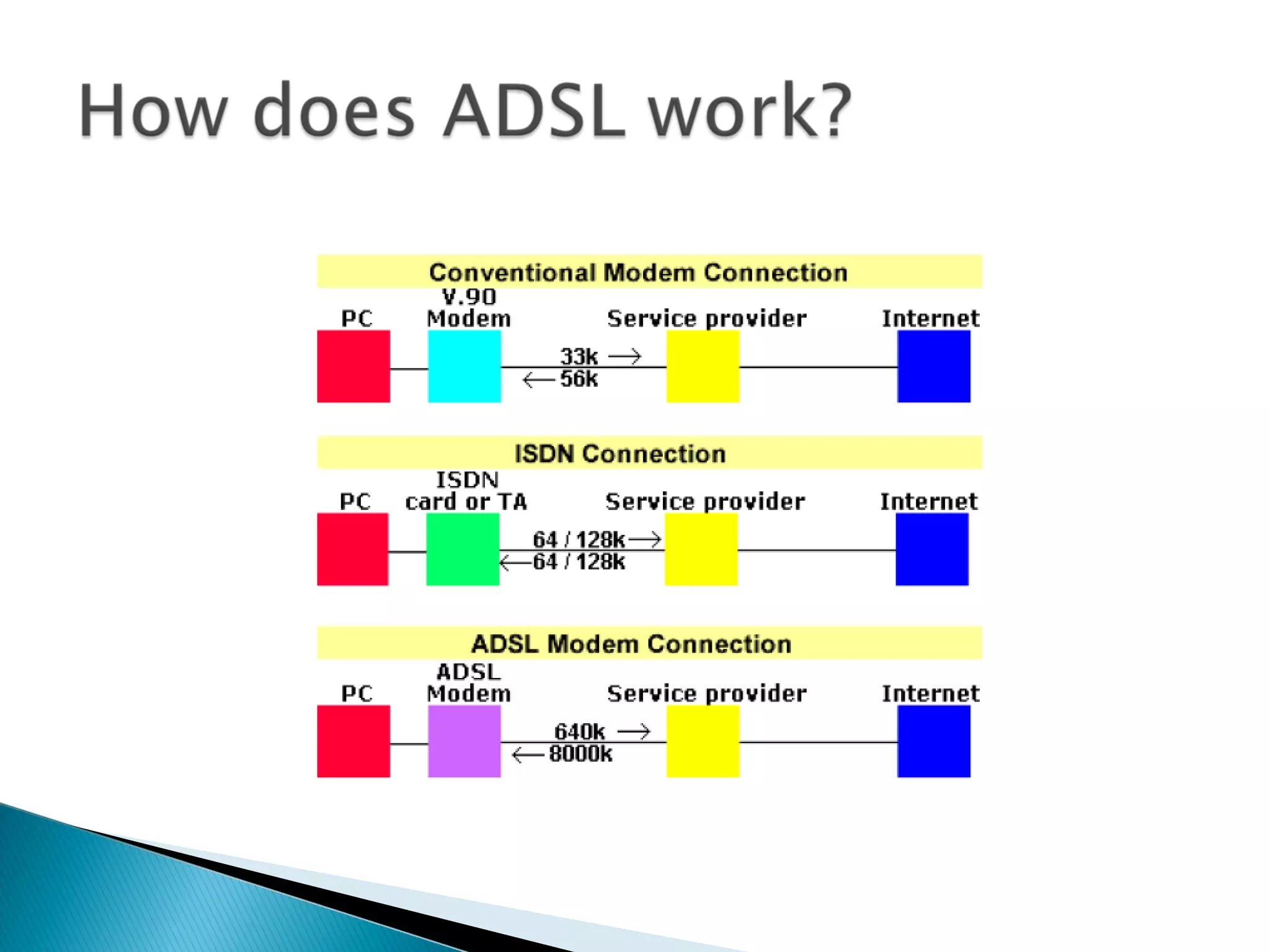 How does ADSL work?

Conventional Modem Connection

PC

V.90 Modem

Service provider

Internet

33k →

← 56k

ISDN Connection

PC

ISDN card or TA

Service provider

Internet

64 / 128k →

← 64 / 128k

ADSL Modem Connection

PC

ADSL Modem

Service provider

Internet

640k →

← 8000k